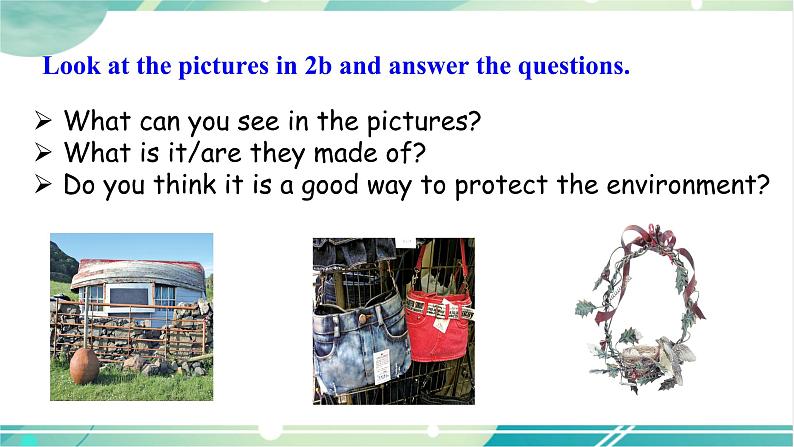 Look at the pictures in 2b and answer the questions.

➢ What can you see in the pictures?
➢ What is it/are they made of?
➢ Do you think it is a good way to protect the environment?